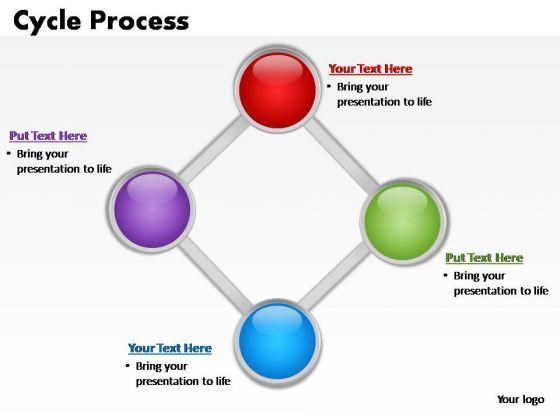 Cycle Process

Your Text Here
• Bring your presentation to life

Put Text Here
• Bring your presentation to life

Put Text Here
• Bring your presentation to life

Your Text Here
• Bring your presentation to life

Your logo